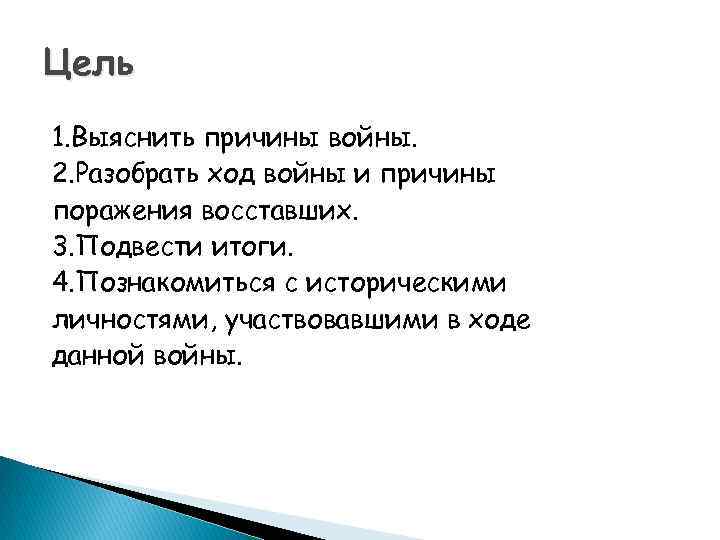 Цель

1.Выяснить причины войны.
2.Разобрать ход войны и причины поражения восставших.
3.Подвести итоги.
4.Познакомиться с историческими личностями, участвовавшими в ходе данной войны.